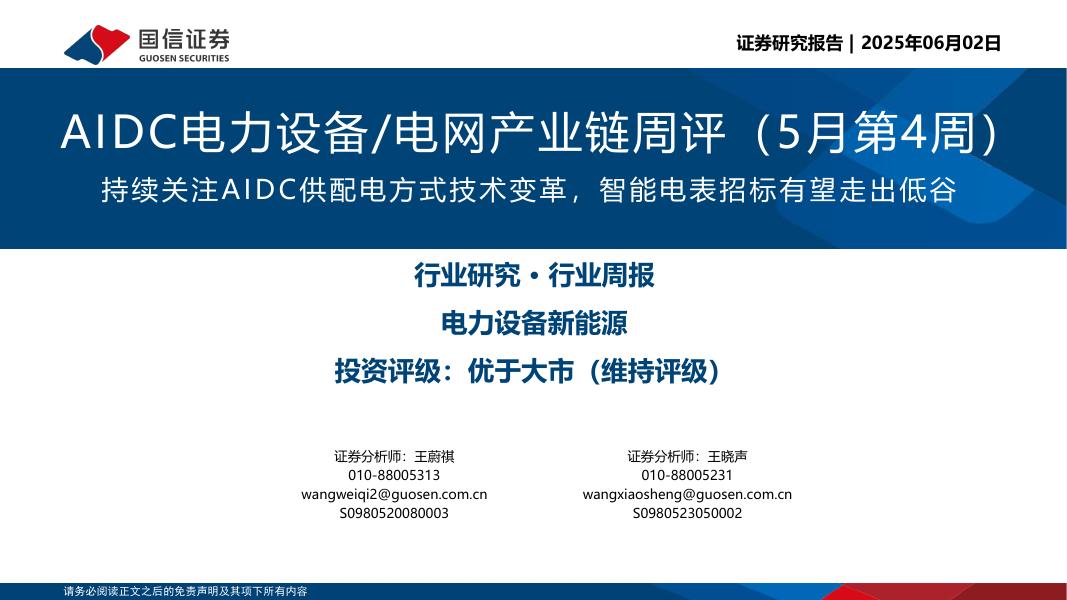 国信证券
GUOSEN SECURITIES

证券研究报告 | 2025年06月02日

AIDC电力设备/电网产业链周评（5月第4周）

持续关注AIDC供配电方式技术变革，智能电表招标有望走出低谷

行业研究·行业周报

电力设备新能源

投资评级：优于大市（维持评级）

证券分析师：王蔚祺
010-88005313
wangweiqi2@guosen.com.cn
S0980520080003

证券分析师：王晓声
010-88005231
wangxiaosheng@guosen.com.cn
S0980523050002

请务必阅读正文之后的免责声明及其项下所有内容